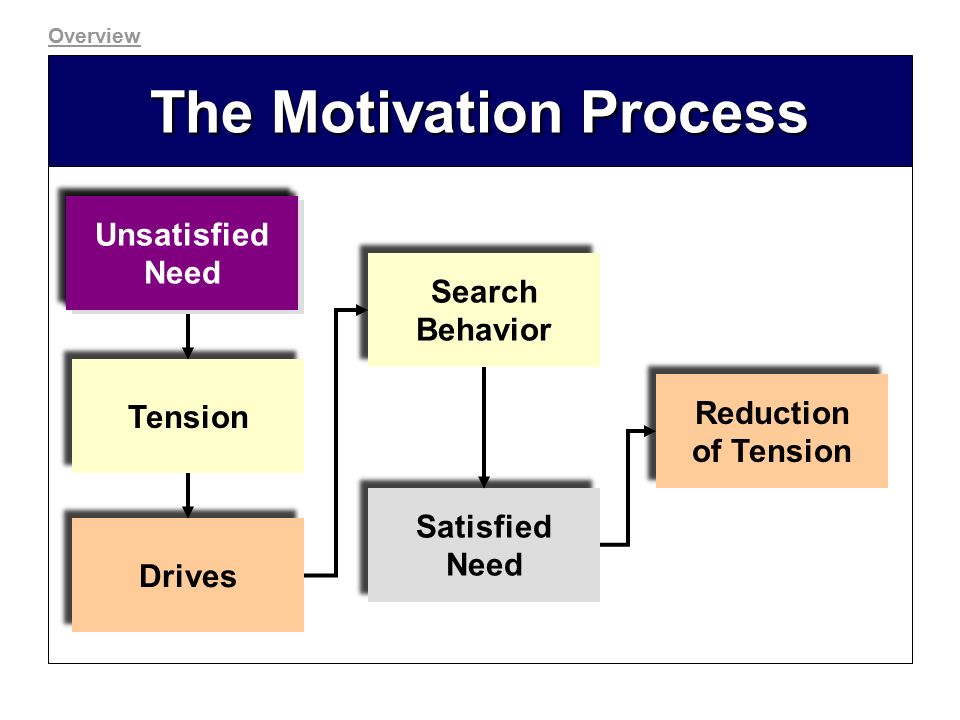 Overview

The Motivation Process

Unsatisfied Need

Tension

Drives

Search Behavior

Satisfied Need

Reduction of Tension